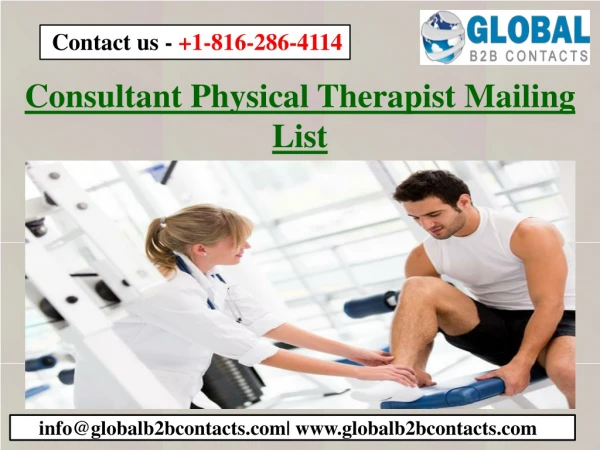 Contact us - +1-816-286-4114

GLOBAL
B2B CONTACTS

Consultant Physical Therapist Mailing List

info@globalb2bcontacts.com| www.globalb2bcontacts.com